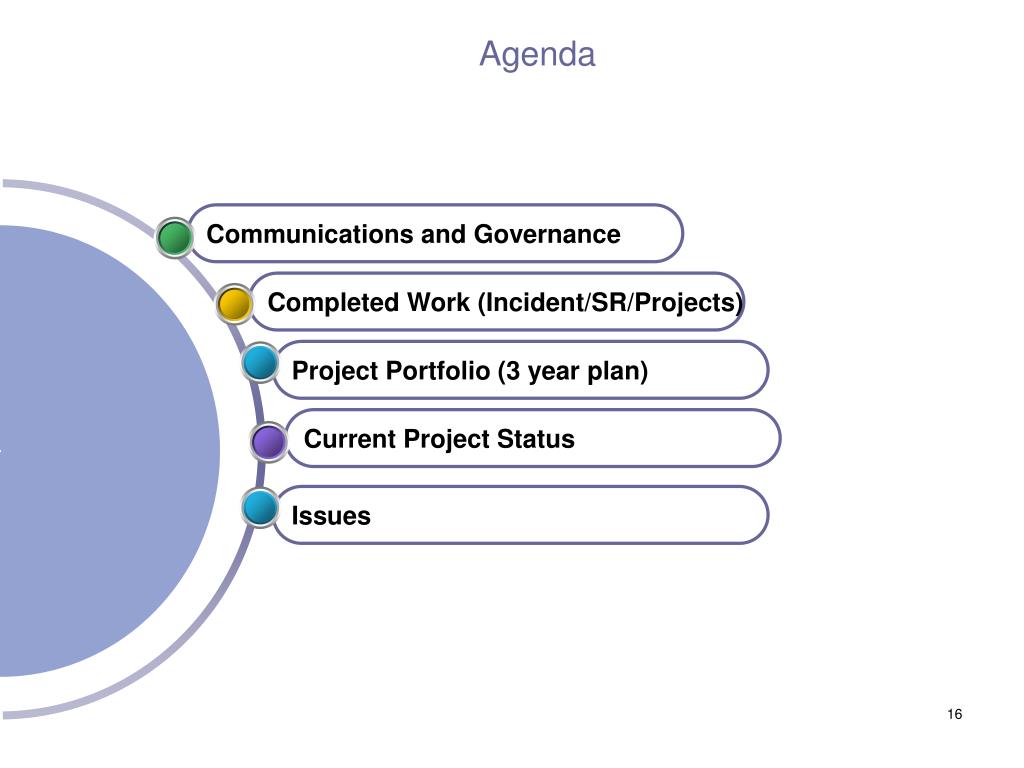 Agenda

Communications and Governance

Completed Work (Incident/SR/Projects)

Project Portfolio (3 year plan)

Current Project Status

Issues

16